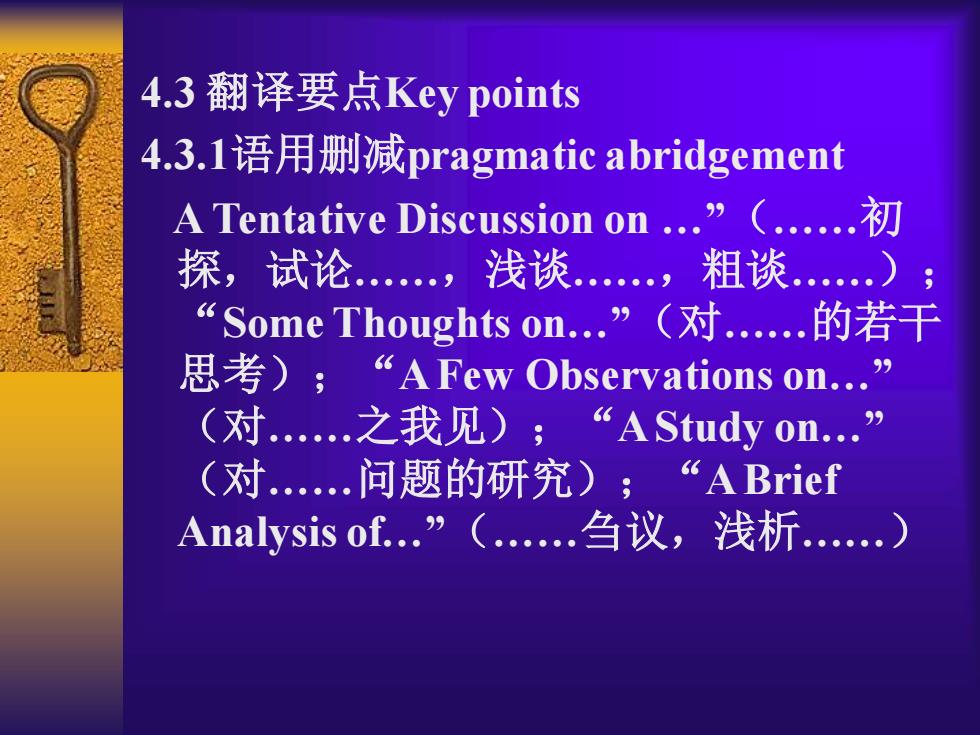 4.3 翻译要点Key points
4.3.1语用删减pragmatic abridgement

A Tentative Discussion on …”（……初探，试论……，浅谈……，粗谈……）；“Some Thoughts on…”（对……的若干思考）；“A Few Observations on…”（对……之我见）；“A Study on…”（对……问题的研究）；“A Brief Analysis of…”（……刍议，浅析……）